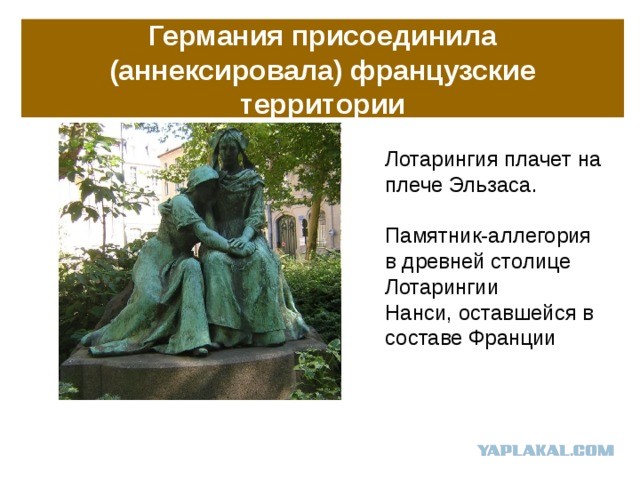 Германия присоединила (аннексировала) французские территории

Лотарингия плачет на плече Эльзаса.

Памятник-аллегория в древней столице Лотарингии
Нанси, оставшейся в составе Франции

YAPLAKAL.COM